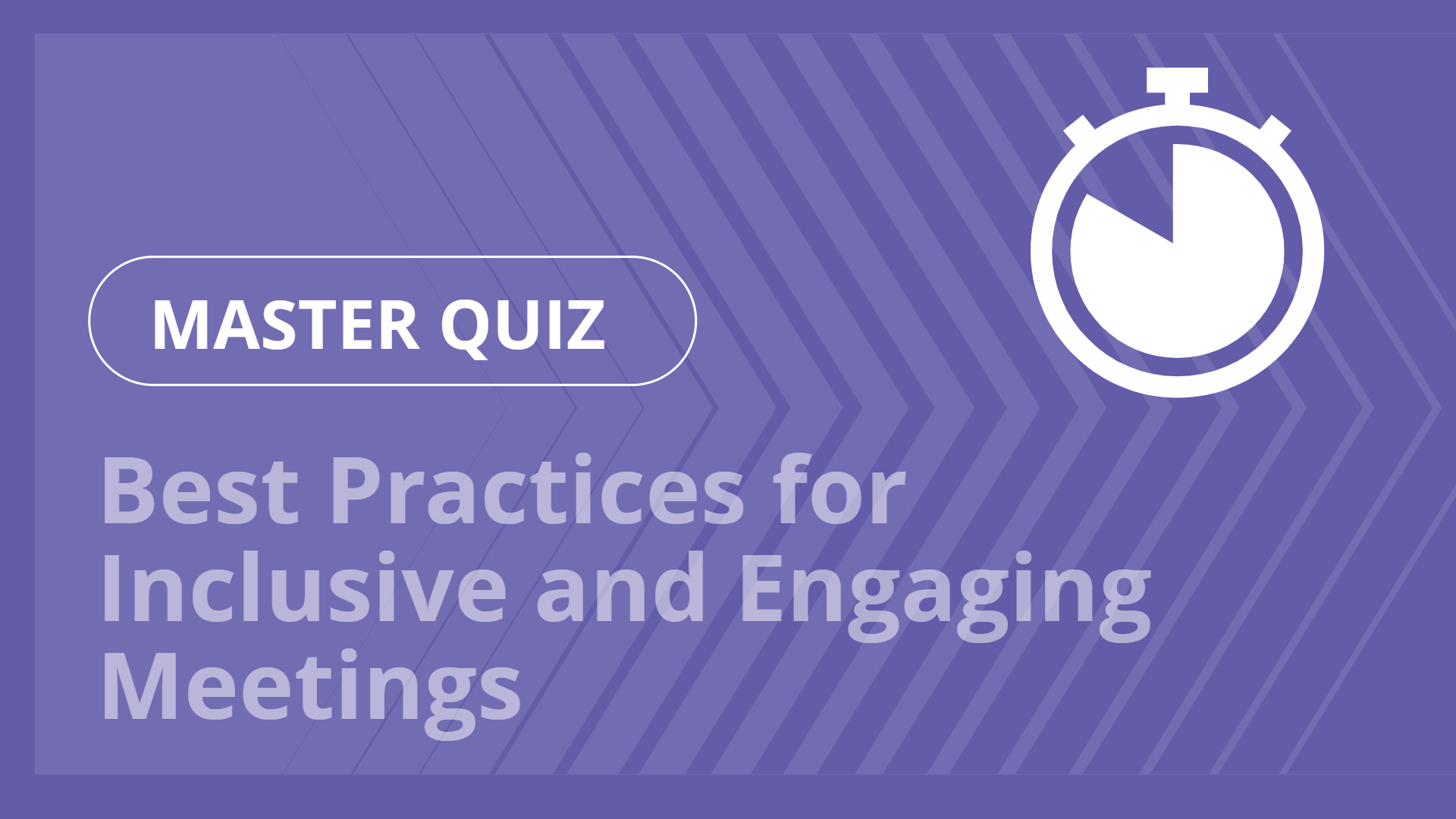 MASTER QUIZ

Best Practices for Inclusive and Engaging Meetings